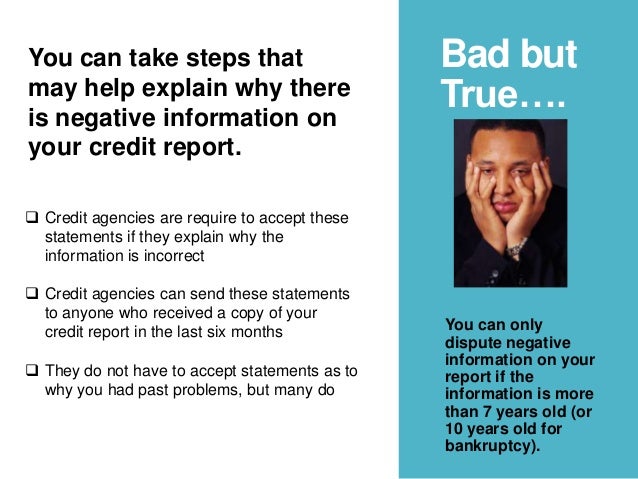 You can take steps that may help explain why there is negative information on your credit report.

❑ Credit agencies are require to accept these statements if they explain why the information is incorrect

❑ Credit agencies can send these statements to anyone who received a copy of your credit report in the last six months

❑ They do not have to accept statements as to why you had past problems, but many do

Bad but True….

You can only dispute negative information on your report if the information is more than 7 years old (or 10 years old for bankruptcy).